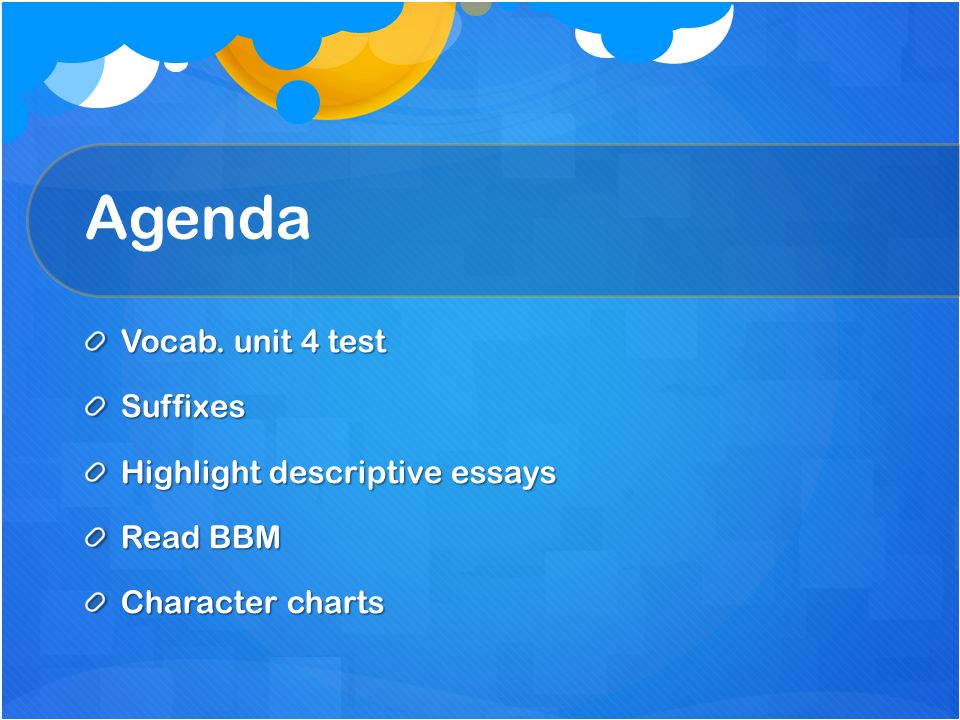 Agenda

Vocab. unit 4 test

Suffixes

Highlight descriptive essays

Read BBM

Character charts